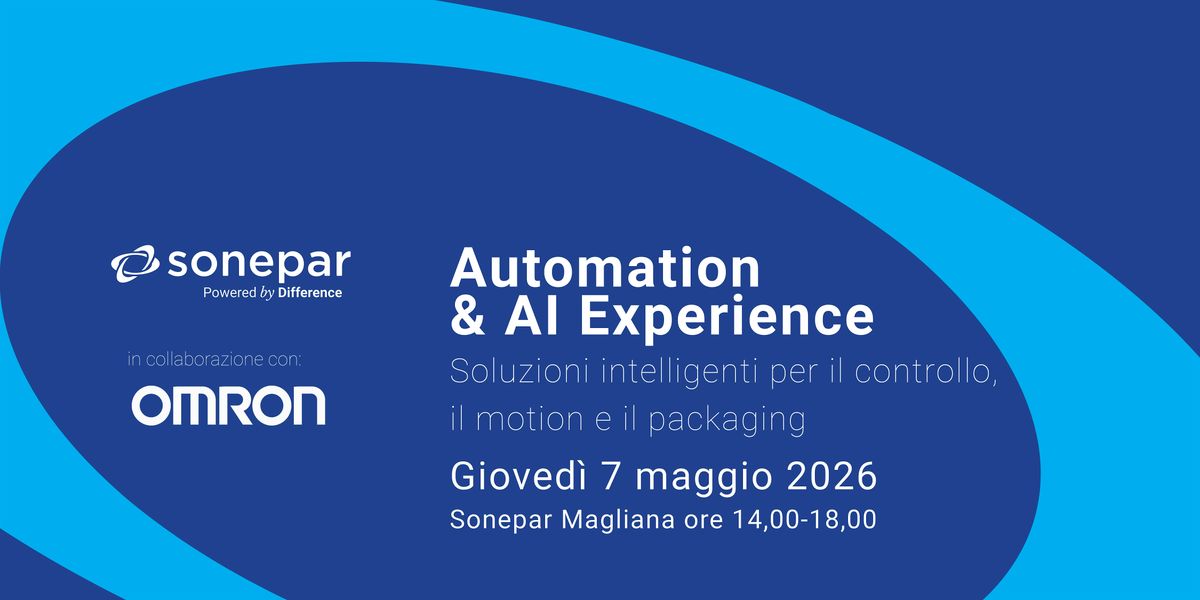 sonepar
Powered by Difference

in collaborazione con:

OMRON

Automation & AI Experience

Soluzioni intelligenti per il controllo, il motion e il packaging

Giovedì 7 maggio 2026

Sonepar Magliana ore 14,00-18,00